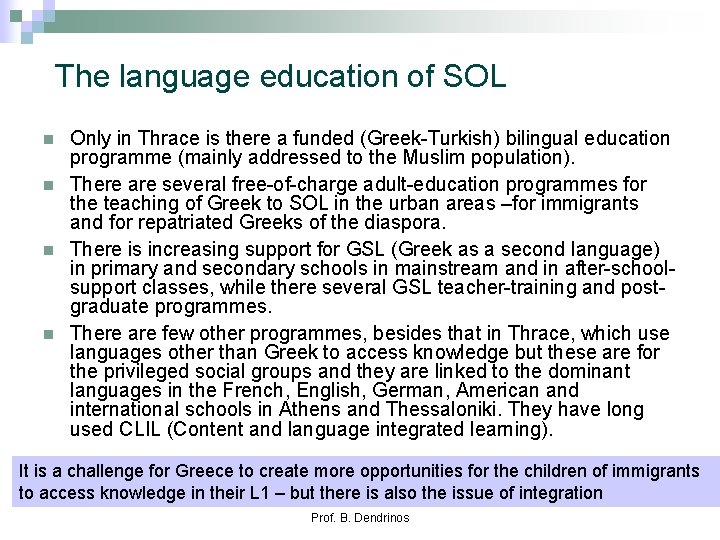 The language education of SOL

Only in Thrace is there a funded (Greek-Turkish) bilingual education programme (mainly addressed to the Muslim population).

There are several free-of-charge adult-education programmes for the teaching of Greek to SOL in the urban areas –for immigrants and for repatriated Greeks of the diaspora.

There is increasing support for GSL (Greek as a second language) in primary and secondary schools in mainstream and in after-school-support classes, while there several GSL teacher-training and post-graduate programmes.

There are few other programmes, besides that in Thrace, which use languages other than Greek to access knowledge but these are for the privileged social groups and they are linked to the dominant languages in the French, English, German, American and international schools in Athens and Thessaloniki. They have long used CLIL (Content and language integrated learning).

It is a challenge for Greece to create more opportunities for the children of immigrants to access knowledge in their L1 – but there is also the issue of integration

Prof. B. Dendrinos